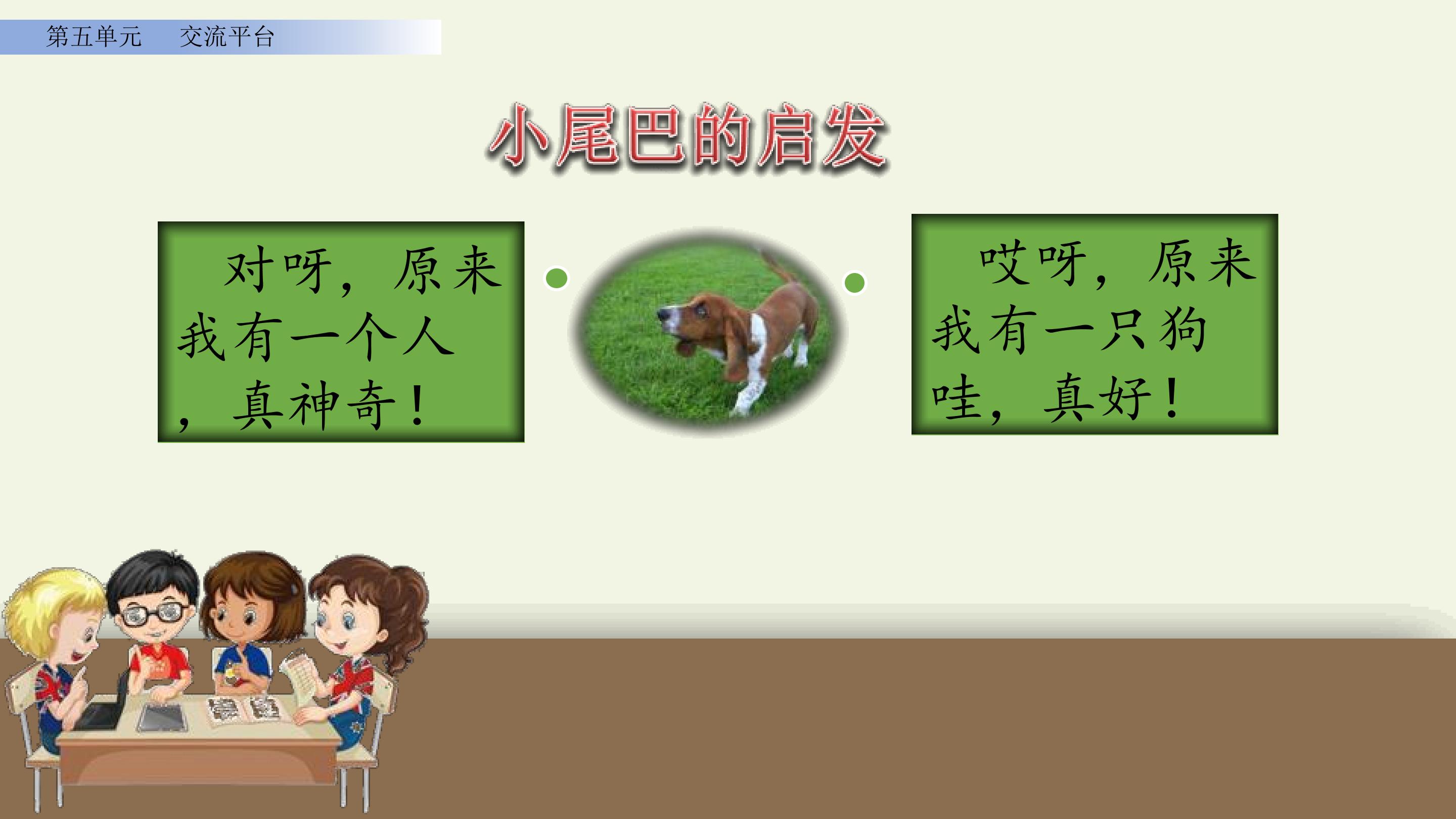 第五单元 交流平台

小尾巴的启发

对呀，原来我有一个人，真神奇！

哎呀，原来我有一只狗哇，真好！